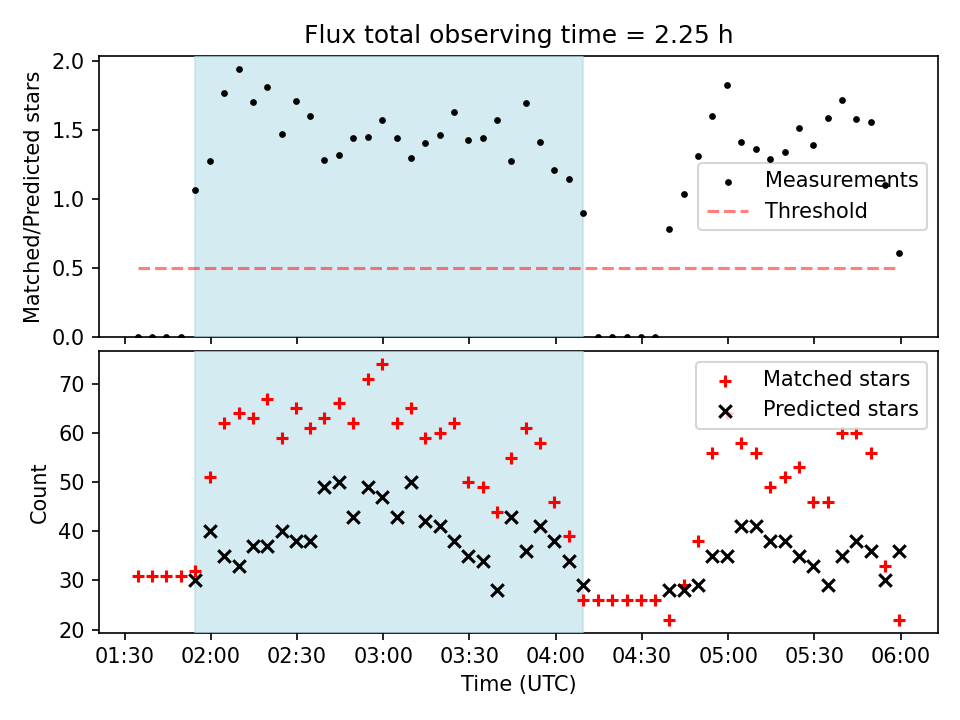 Flux total observing time = 2.25 h

Matched/Predicted stars

2.0
1.5
1.0
0.5
0.0

Measurements
Threshold

Count

70
60
50
40
30
20

Matched stars
Predicted stars

01:30
02:00
02:30
03:00
03:30
04:00
04:30
05:00
05:30
06:00

Time (UTC)